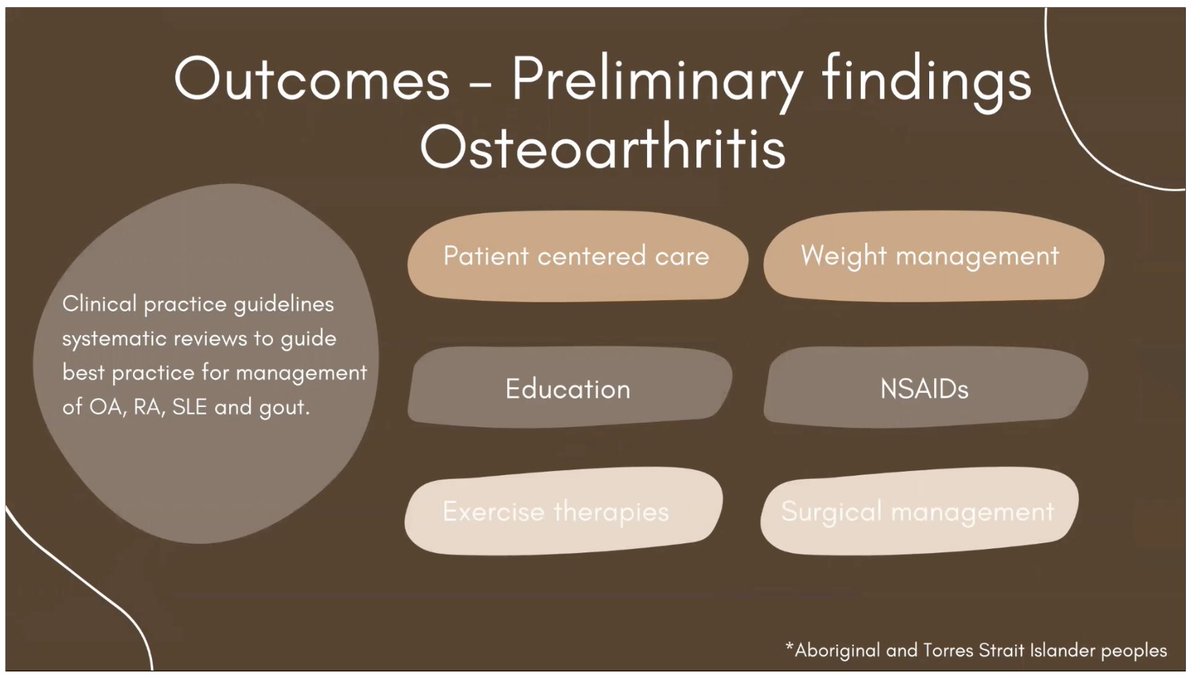 Outcomes - Preliminary findings Osteoarthritis

Clinical practice guidelines systematic reviews to guide best practice for management of OA, RA, SLE and gout.

Patient centered care

Weight management

Education

NSAIDs

Exercise therapies

Surgical management

*Aboriginal and Torres Strait Islander peoples